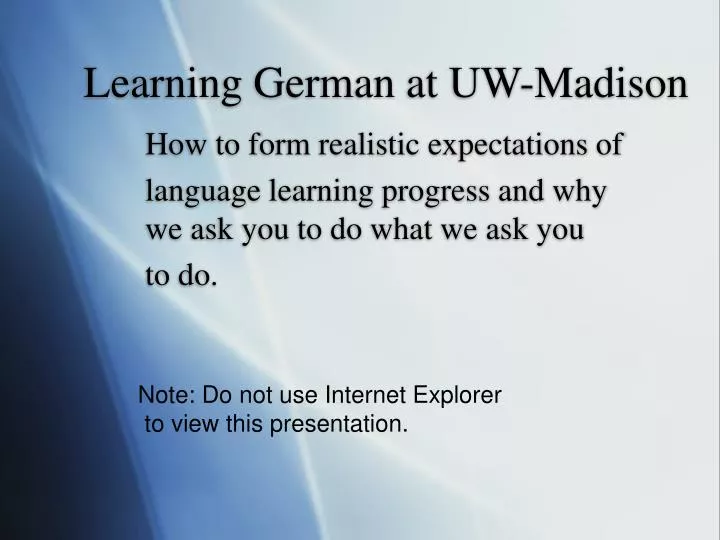 Learning German at UW-Madison

How to form realistic expectations of language learning progress and why we ask you to do what we ask you to do.

Note: Do not use Internet Explorer to view this presentation.